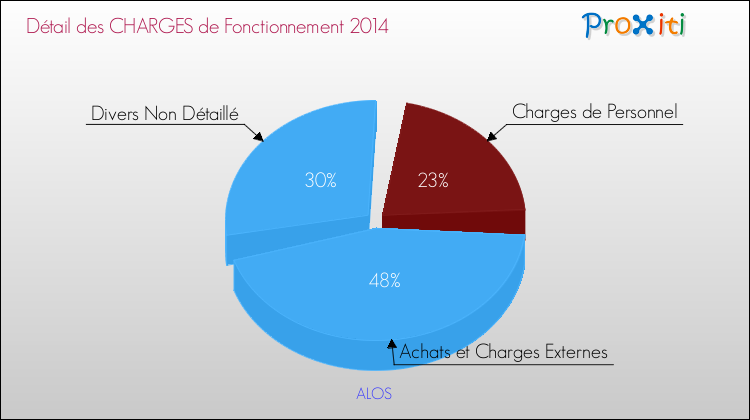 Détail des CHARGES de Fonctionnement 2014

Proxiti

Divers Non Détaillé

Charges de Personnel

30%

23%

48%

Achats et Charges Externes

ALOS